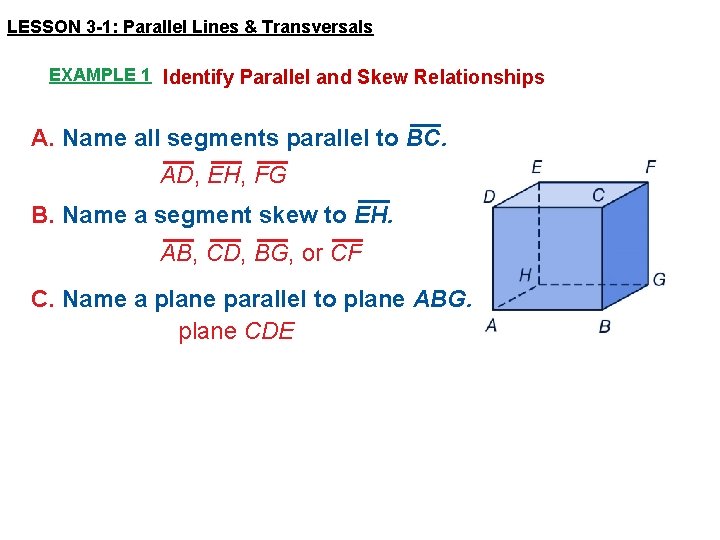 LESSON 3-1: Parallel Lines & Transversals

EXAMPLE 1 Identify Parallel and Skew Relationships

A. Name all segments parallel to $\overline{BC}$.

$\overline{AD}$, $\overline{EH}$, $\overline{FG}$

B. Name a segment skew to $\overline{EH}$.

$\overline{AB}$, $\overline{CD}$, $\overline{BG}$, or $\overline{CF}$

C. Name a plane parallel to plane $ABG$.

plane $CDE$

E F D C H G A B